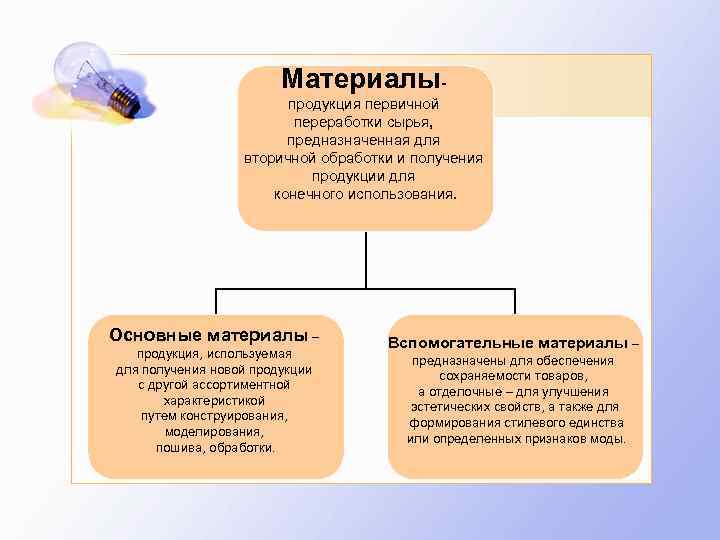 Материалы- продукция первичной переработки сырья, предназначенная для вторичной обработки и получения продукции для конечного использования.

Основные материалы – продукция, используемая для получения новой продукции с другой ассортиментной характеристикой путем конструирования, моделирования, пошива, обработки.

Вспомогательные материалы – предназначены для обеспечения сохраняемости товаров, а отделочные – для улучшения эстетических свойств, а также для формирования стилевого единства или определенных признаков моды.